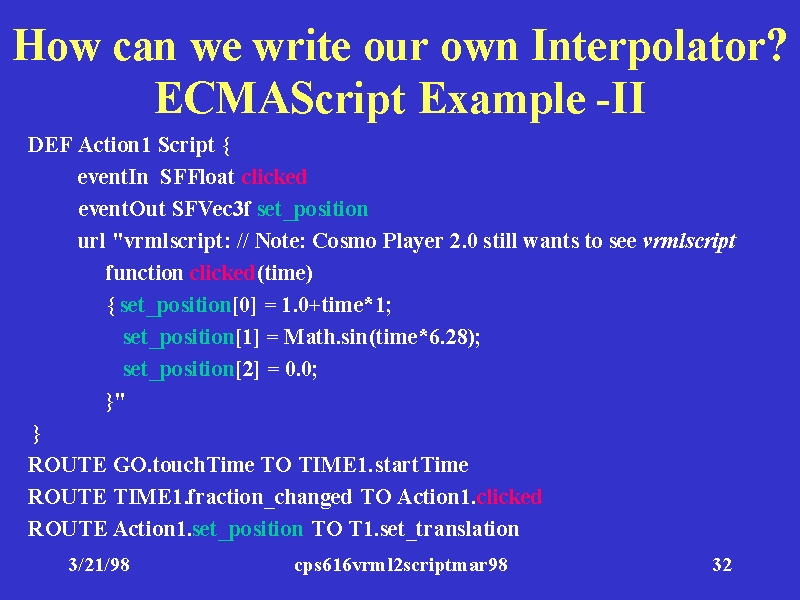 How can we write our own Interpolator?
ECMAScript Example -II

DEF Action1 Script {
eventIn SFFloat clicked
eventOut SFVec3f set_position
url "vrmlscript: // Note: Cosmo Player 2.0 still wants to see vrmlscript
function clicked(time)
{ set_position[0] = 1.0+time*1;
set_position[1] = Math.sin(time*6.28);
set_position[2] = 0.0;
}"
}
ROUTE GO.touchTime TO TIME1.startTime
ROUTE TIME1.fraction_changed TO Action1.clicked
ROUTE Action1.set_position TO T1.set_translation

3/21/98 cps616vrml2scriptmar98 32